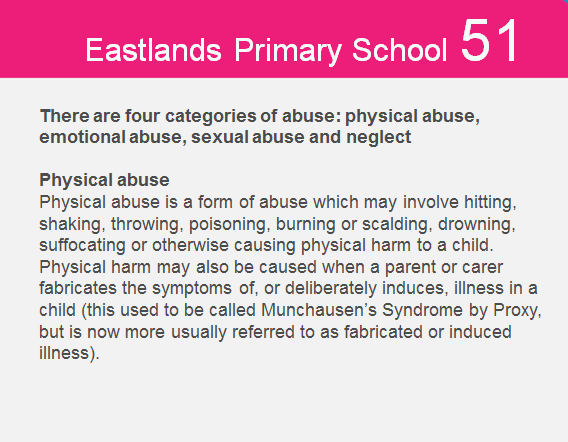 Eastlands Primary School 51

There are four categories of abuse: physical abuse, emotional abuse, sexual abuse and neglect

Physical abuse
Physical abuse is a form of abuse which may involve hitting, shaking, throwing, poisoning, burning or scalding, drowning, suffocating or otherwise causing physical harm to a child. Physical harm may also be caused when a parent or carer fabricates the symptoms of, or deliberately induces, illness in a child (this used to be called Munchausen's Syndrome by Proxy, but is now more usually referred to as fabricated or induced illness).